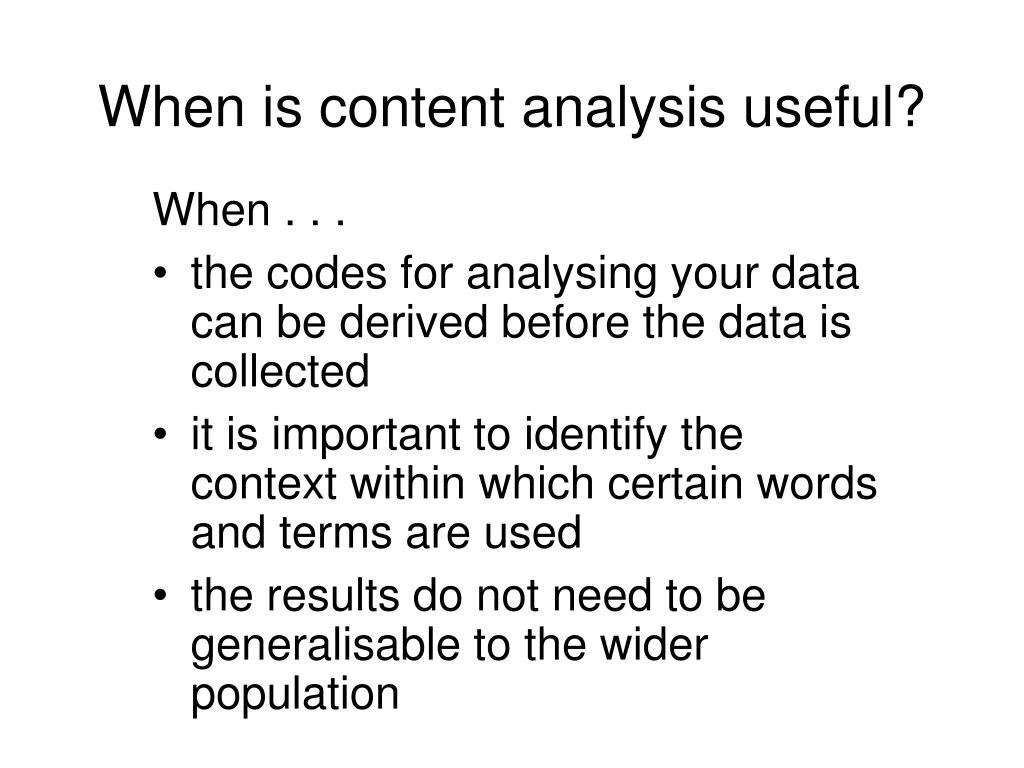 When is content analysis useful?

When . . .

• the codes for analysing your data can be derived before the data is collected
• it is important to identify the context within which certain words and terms are used
• the results do not need to be generalisable to the wider population